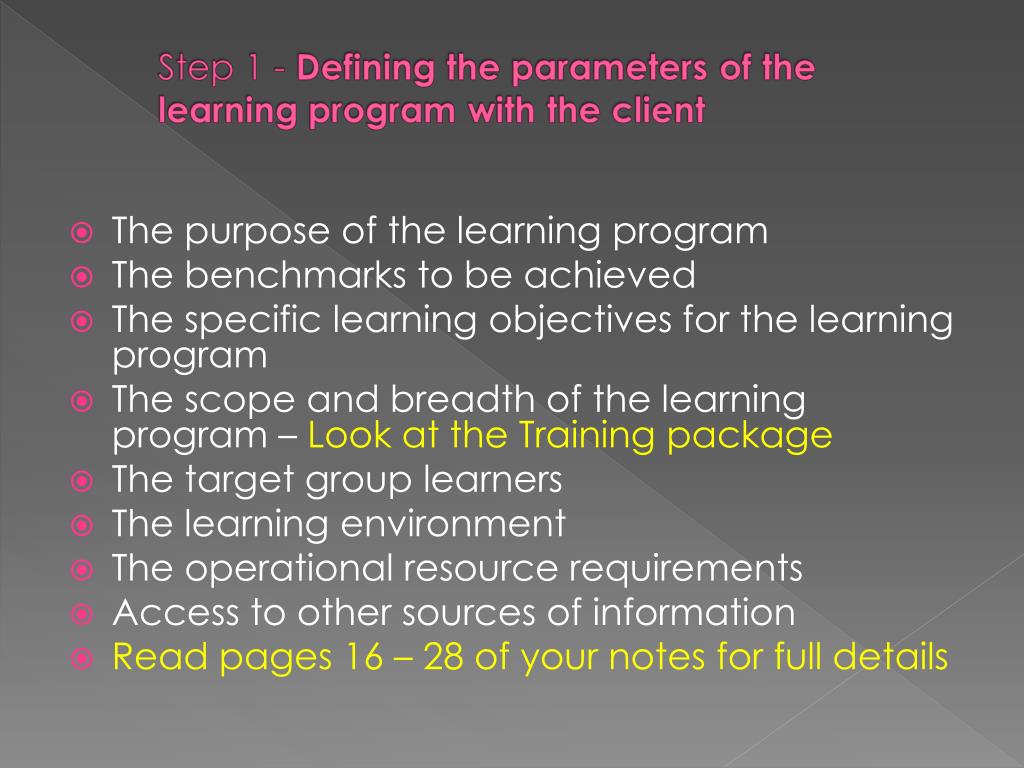 Step 1 - Defining the parameters of the learning program with the client

- The purpose of the learning program
- The benchmarks to be achieved
- The specific learning objectives for the learning program
- The scope and breadth of the learning program – Look at the Training package
- The target group learners
- The learning environment
- The operational resource requirements
- Access to other sources of information
- Read pages 16 – 28 of your notes for full details